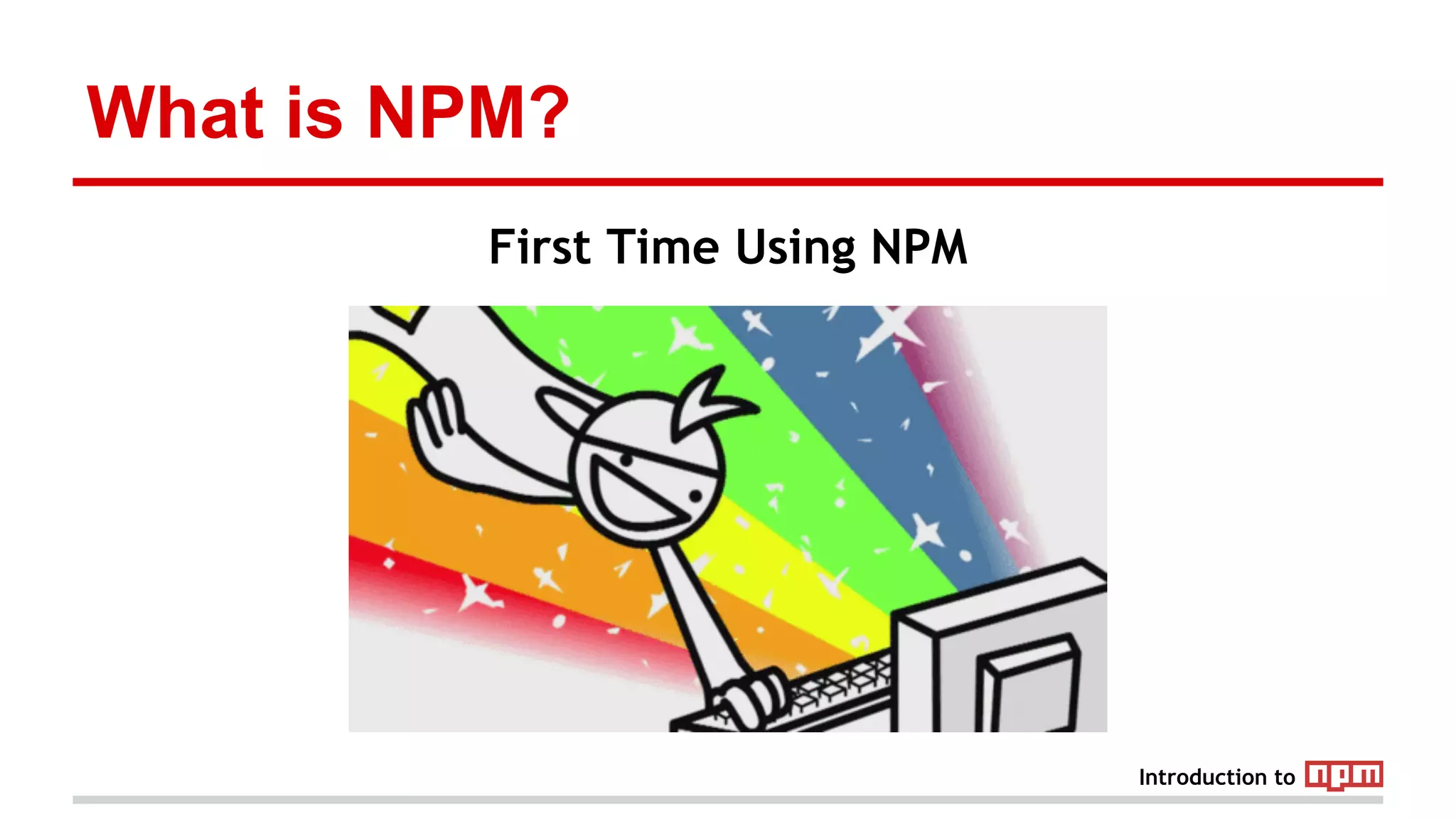 What is NPM?

First Time Using NPM

Introduction to npm